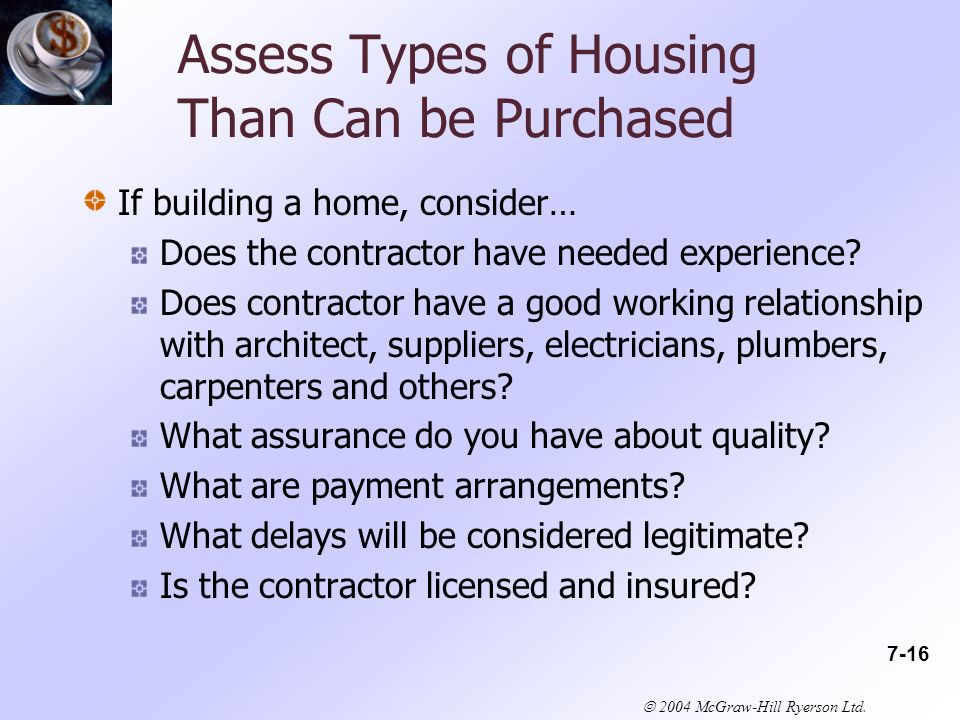 Assess Types of Housing Than Can be Purchased

If building a home, consider…

Does the contractor have needed experience?

Does contractor have a good working relationship with architect, suppliers, electricians, plumbers, carpenters and others?

What assurance do you have about quality?

What are payment arrangements?

What delays will be considered legitimate?

Is the contractor licensed and insured?

7-16

© 2004 McGraw-Hill Ryerson Ltd.